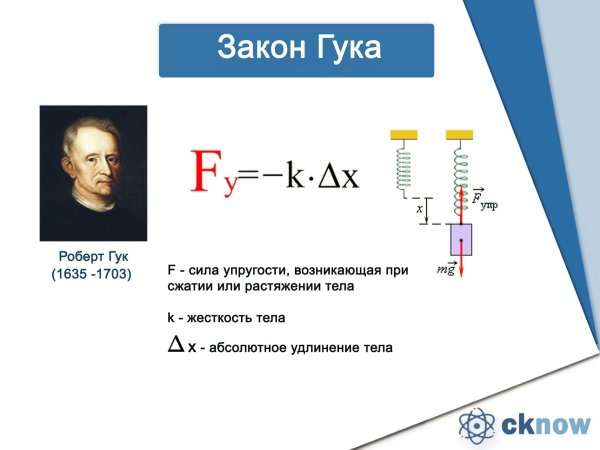 Закон Гука

Роберт Гук
(1635 -1703)

$F_у = -k \cdot \Delta x$

$x$

$\vec{F}_{упр}$

$m\vec{g}$

F - сила упругости, возникающая при сжатии или растяжении тела

k - жесткость тела

$\Delta$ x - абсолютное удлинение тела

cknow